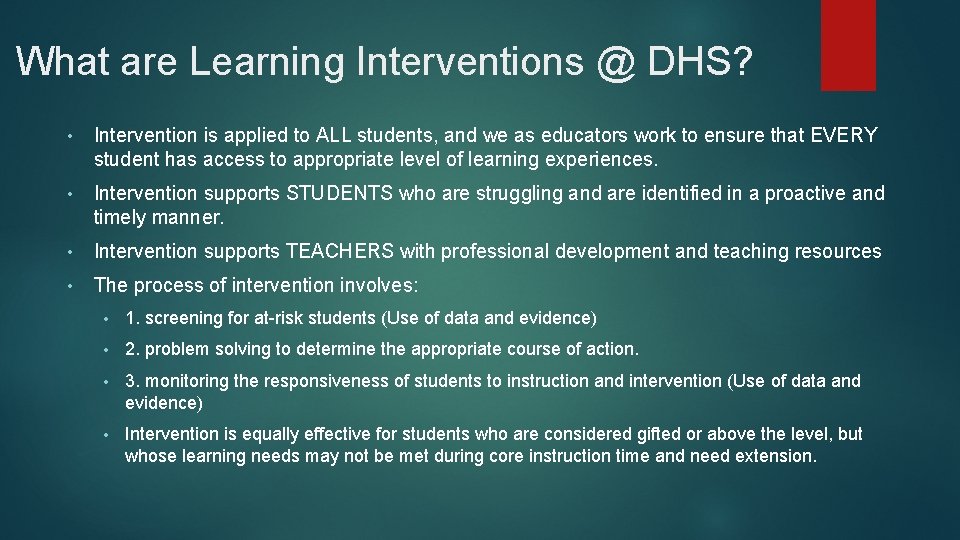 What are Learning Interventions @ DHS?

• Intervention is applied to ALL students, and we as educators work to ensure that EVERY student has access to appropriate level of learning experiences.

• Intervention supports STUDENTS who are struggling and are identified in a proactive and timely manner.

• Intervention supports TEACHERS with professional development and teaching resources

• The process of intervention involves:

• 1. screening for at-risk students (Use of data and evidence)

• 2. problem solving to determine the appropriate course of action.

• 3. monitoring the responsiveness of students to instruction and intervention (Use of data and evidence)

• Intervention is equally effective for students who are considered gifted or above the level, but whose learning needs may not be met during core instruction time and need extension.